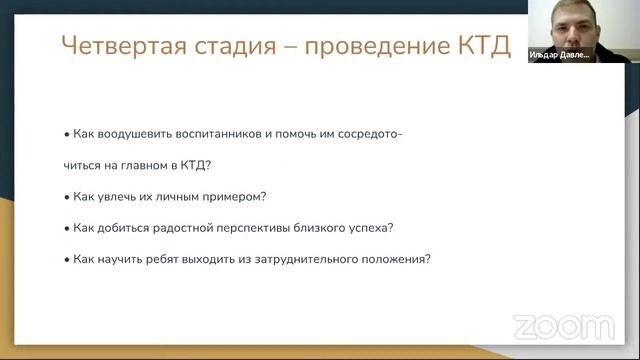 Четвертая стадия – проведение КТД

Ильдар Давле...

• Как воодушевить воспитанников и помочь им сосредоточиться на главном в КТД?

• Как увлечь их личным примером?

• Как добиться радостной перспективы близкого успеха?

• Как научить ребят выходить из затруднительного положения?

zoom